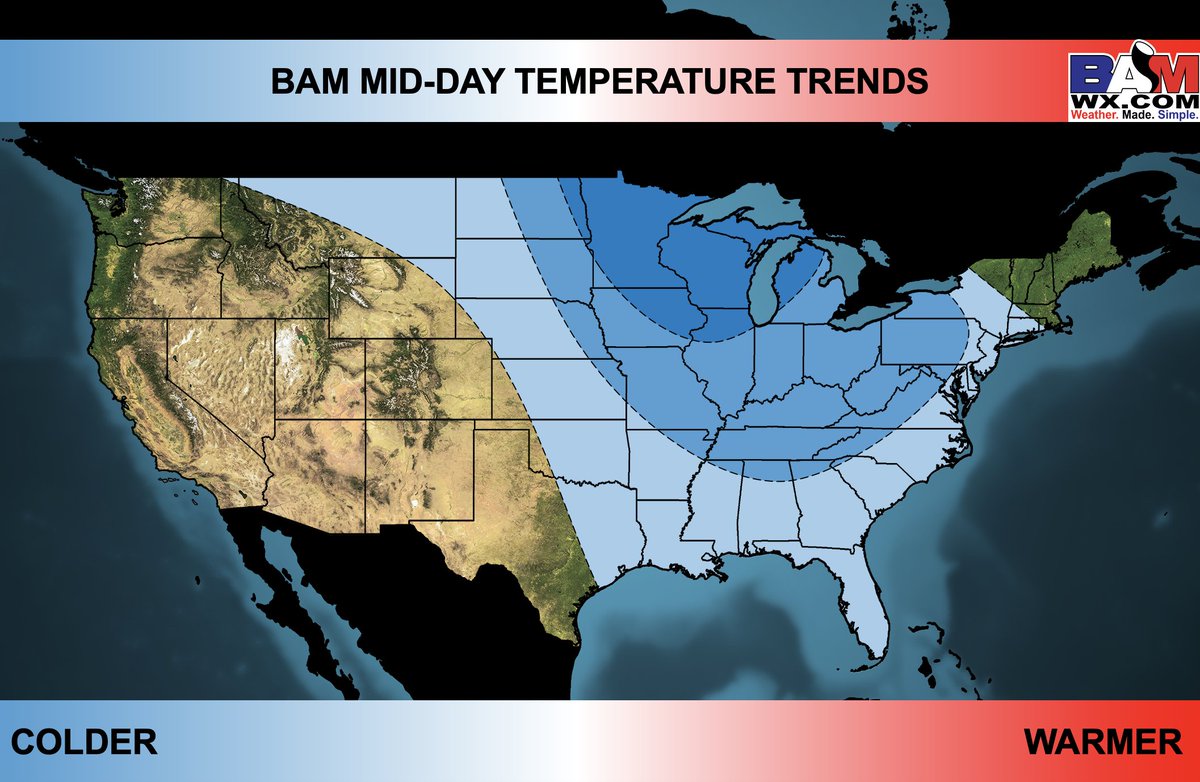 BAM MID-DAY TEMPERATURE TRENDS

BAM
WX.COM
Weather. Made. Simple.

COLDER

WARMER